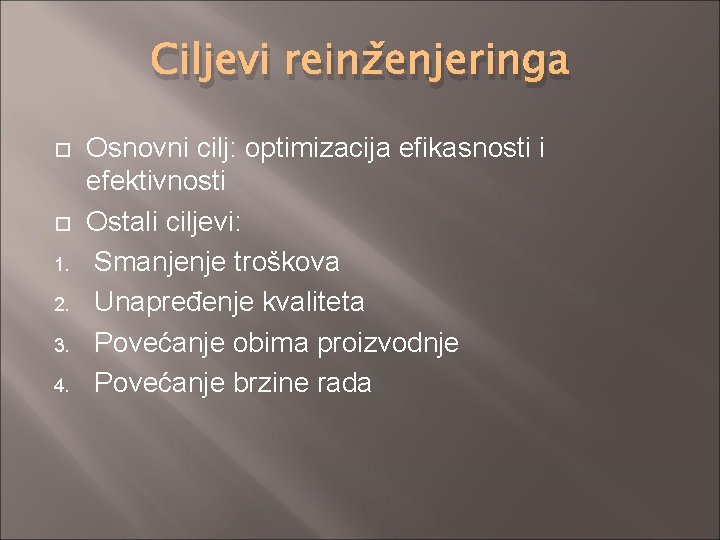 Ciljevi reinženjeringa

Osnovni cilj: optimizacija efikasnosti i efektivnosti

Ostali ciljevi:

1. Smanjenje troškova
2. Unapređenje kvaliteta
3. Povećanje obima proizvodnje
4. Povećanje brzine rada